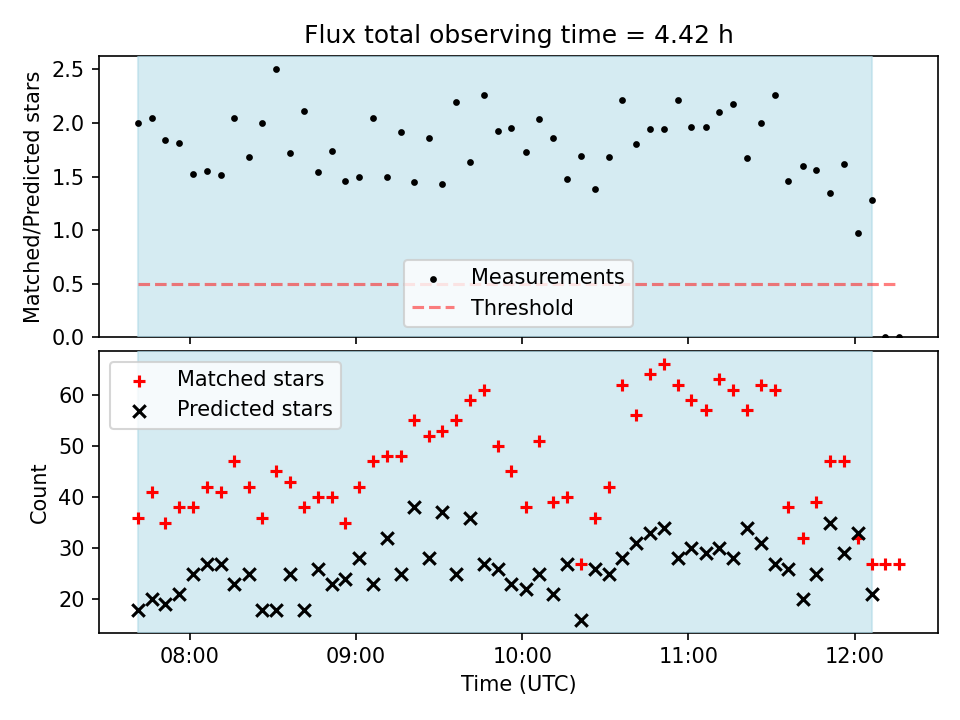 Flux total observing time = 4.42 h

Matched/Predicted stars

2.5
2.0
1.5
1.0
0.5
0.0

Measurements
Threshold

Matched stars
Predicted stars

Count

60
50
40
30
20

08:00
09:00
10:00
11:00
12:00

Time (UTC)